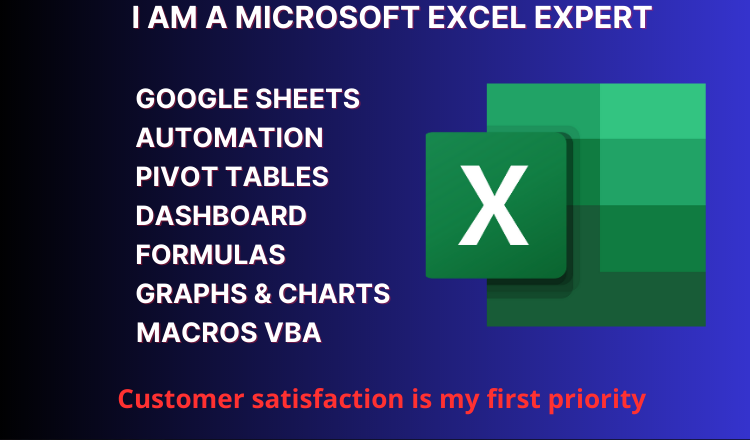 I AM A MICROSOFT EXCEL EXPERT

GOOGLE SHEETS
AUTOMATION
PIVOT TABLES
DASHBOARD
FORMULAS
GRAPHS & CHARTS
MACROS VBA

X

Customer satisfaction is my first priority